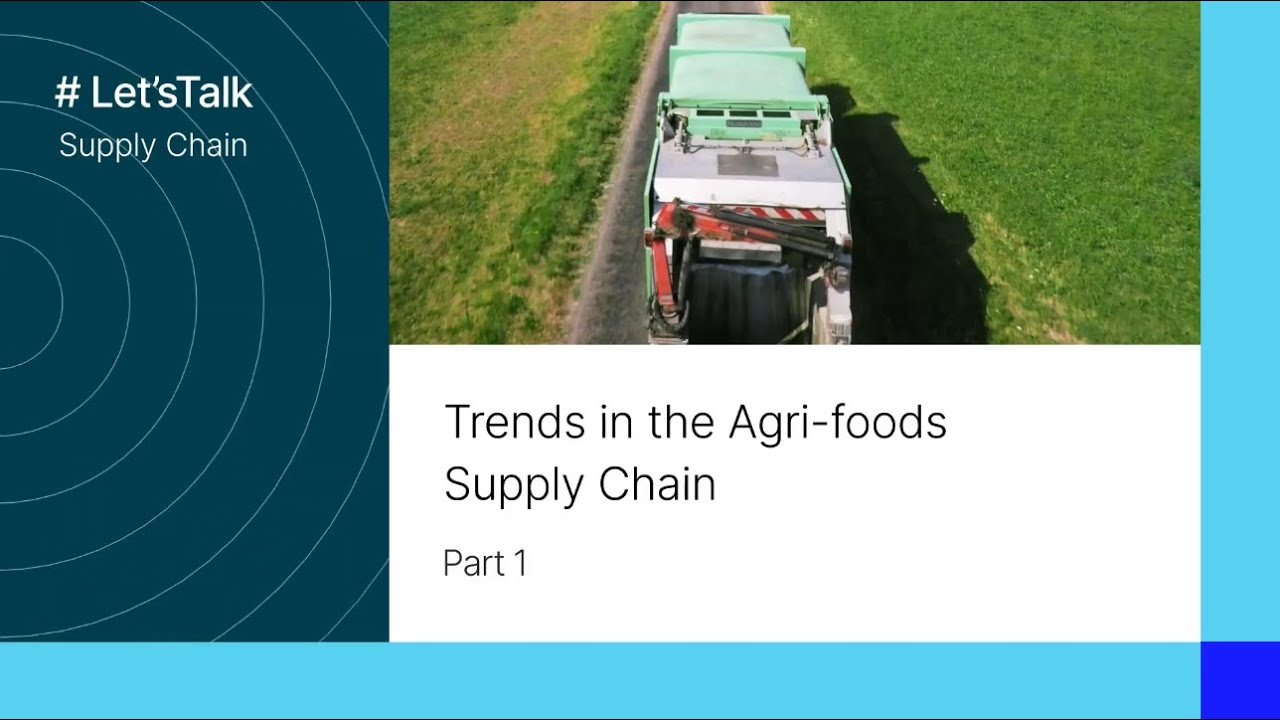 # Let'sTalk
Supply Chain

Trends in the Agri-foods Supply Chain

Part 1